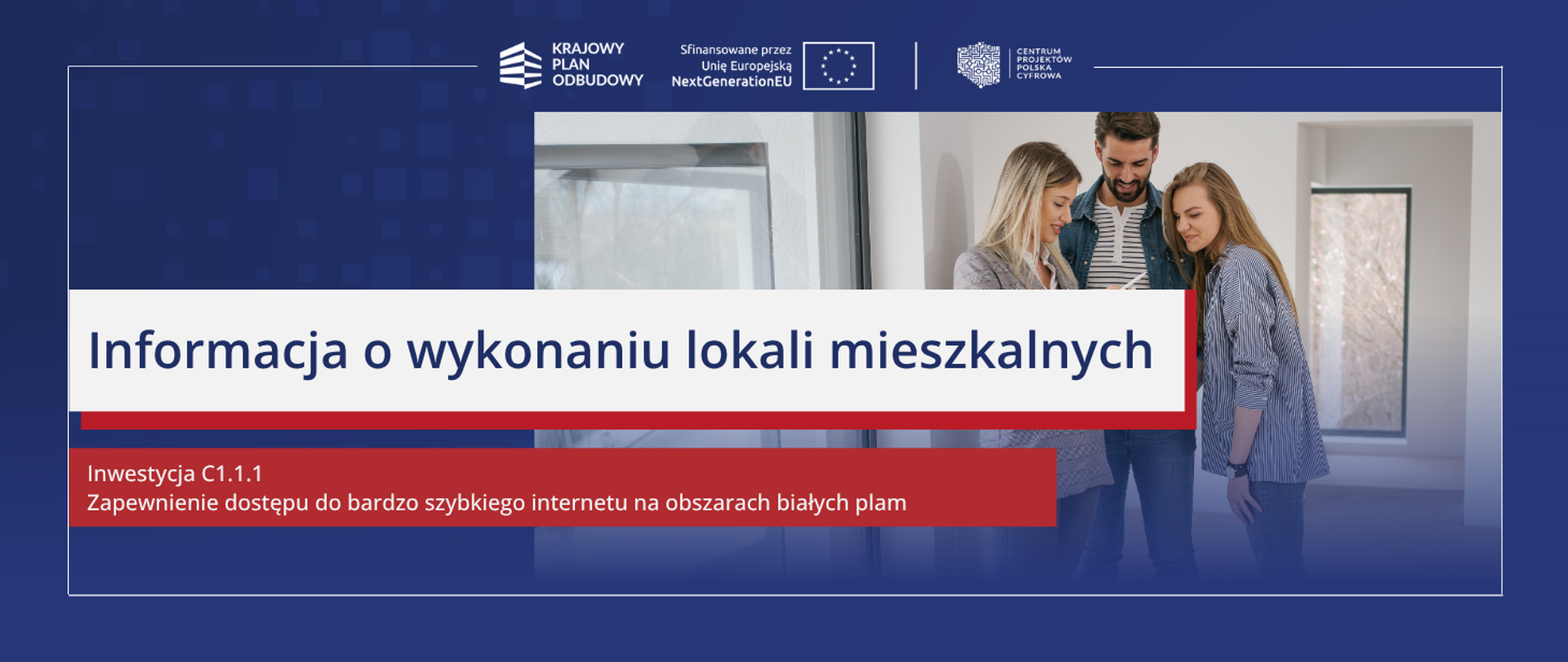 KRAJOWY PLAN ODBUDOWY

Sfinansowane przez Unię Europejską NextGenerationEU

CENTRUM PROJEKTÓW POLSKA CYFROWA

Informacja o wykonaniu lokali mieszkalnych

Inwestycja C1.1.1
Zapewnienie dostępu do bardzo szybkiego internetu na obszarach białych plam